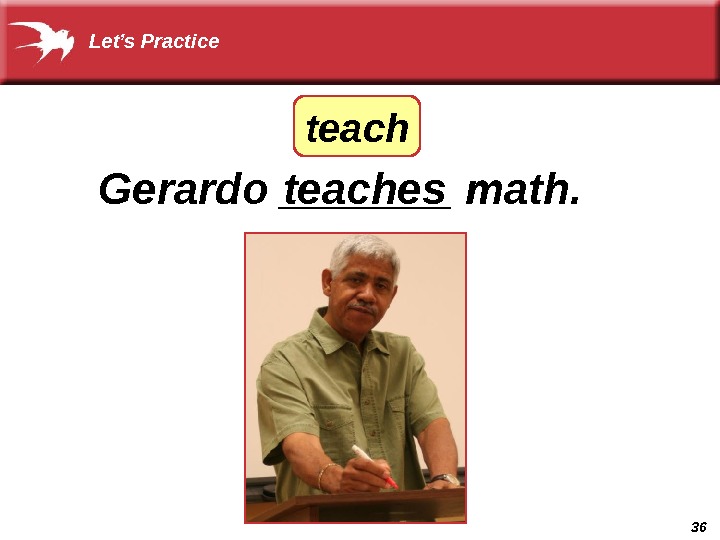 Let's Practice

teach

Gerardo teaches math.

36